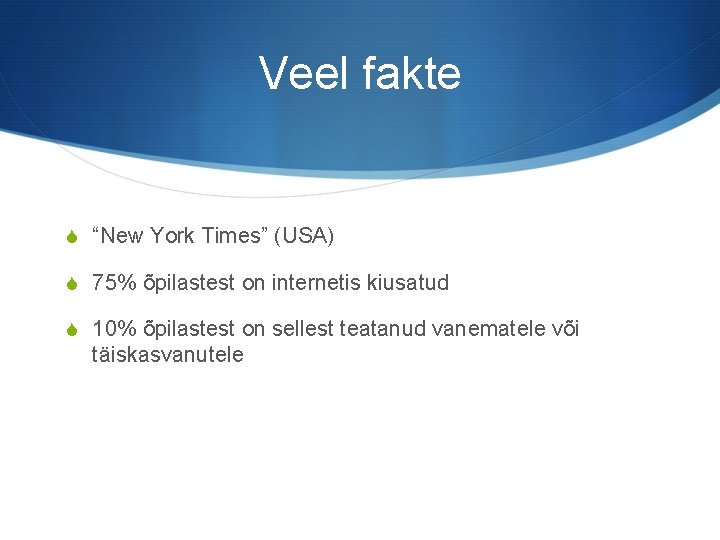 Veel fakte

“New York Times” (USA)

75% õpilastest on internetis kiusatud

10% õpilastest on sellest teatanud vanematele või täiskasvanutele